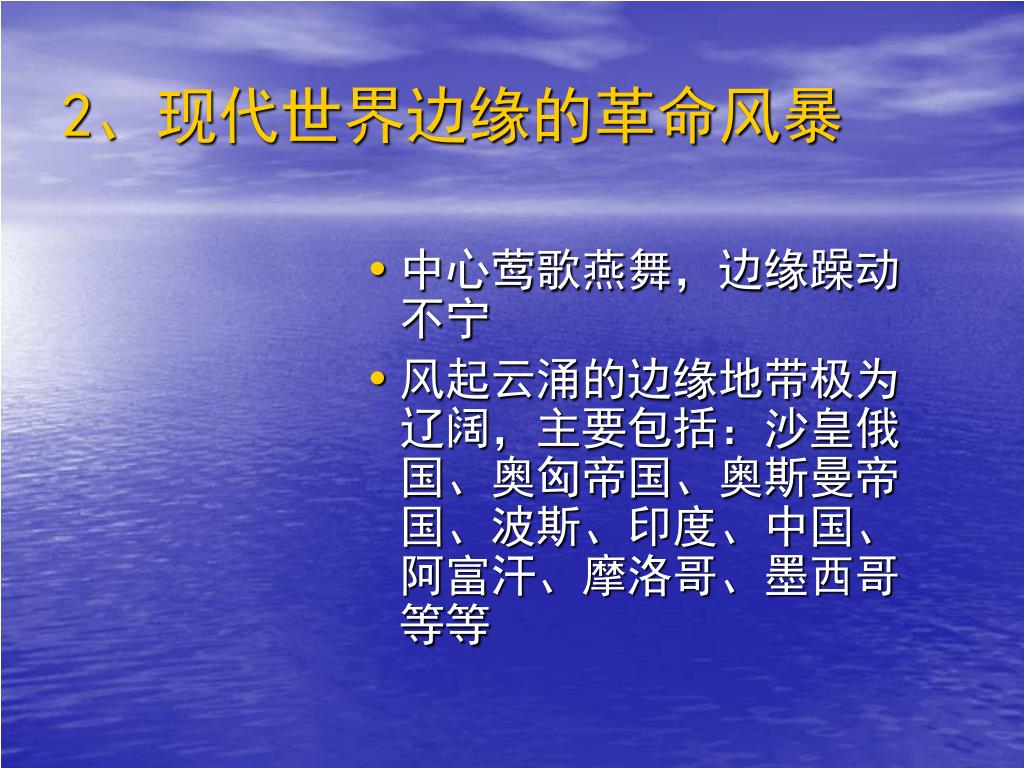 2、现代世界边缘的革命风暴

• 中心莺歌燕舞，边缘躁动不宁
• 风起云涌的边缘地带极为辽阔，主要包括：沙皇俄国、奥匈帝国、奥斯曼帝国、波斯、印度、中国、阿富汗、摩洛哥、墨西哥等等